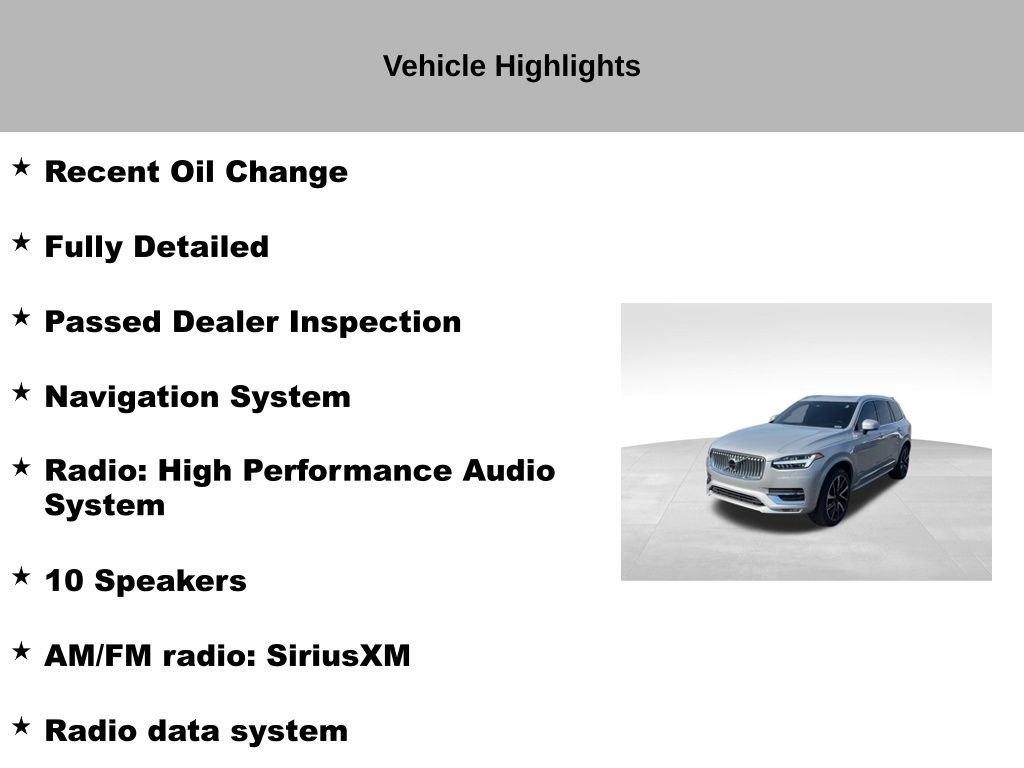 Vehicle Highlights

★ Recent Oil Change

★ Fully Detailed

★ Passed Dealer Inspection

★ Navigation System

★ Radio: High Performance Audio System

★ 10 Speakers

★ AM/FM radio: SiriusXM

★ Radio data system